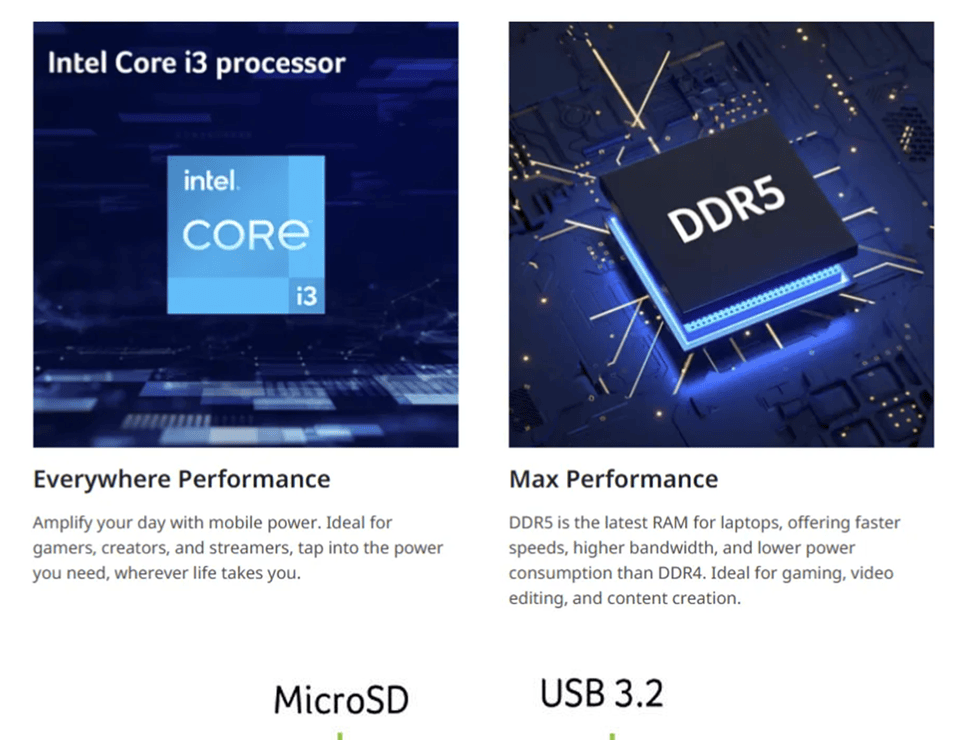 Intel Core i3 processor

intel.
CORE
i3

Everywhere Performance

Amplify your day with mobile power. Ideal for gamers, creators, and streamers, tap into the power you need, wherever life takes you.

DDR5

Max Performance

DDR5 is the latest RAM for laptops, offering faster speeds, higher bandwidth, and lower power consumption than DDR4. Ideal for gaming, video editing, and content creation.

MicroSD

USB 3.2